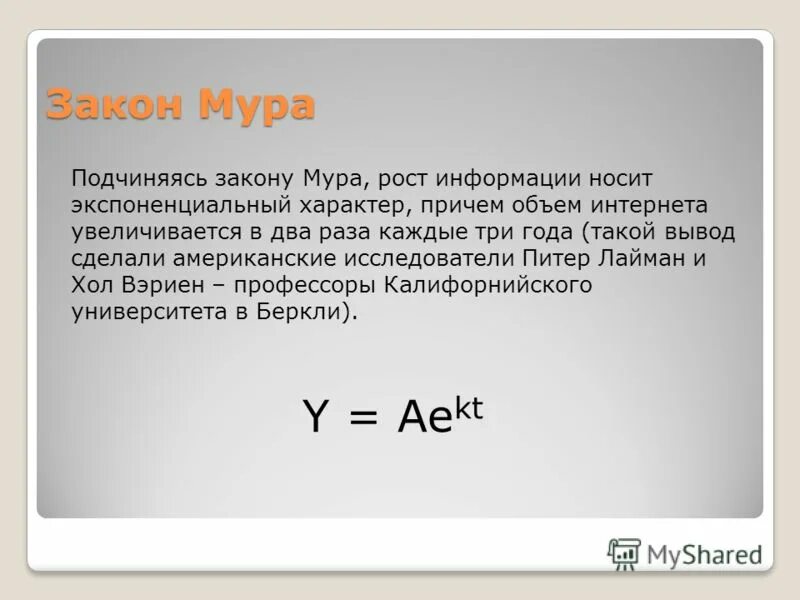 Закон Мура

Подчиняясь закону Мура, рост информации носит экспоненциальный характер, причем объем интернета увеличивается в два раза каждые три года (такой вывод сделали американские исследователи Питер Лайман и Хол Вэриен – профессоры Калифорнийского университета в Беркли).

$Y = Ae^{kt}$

MyShared